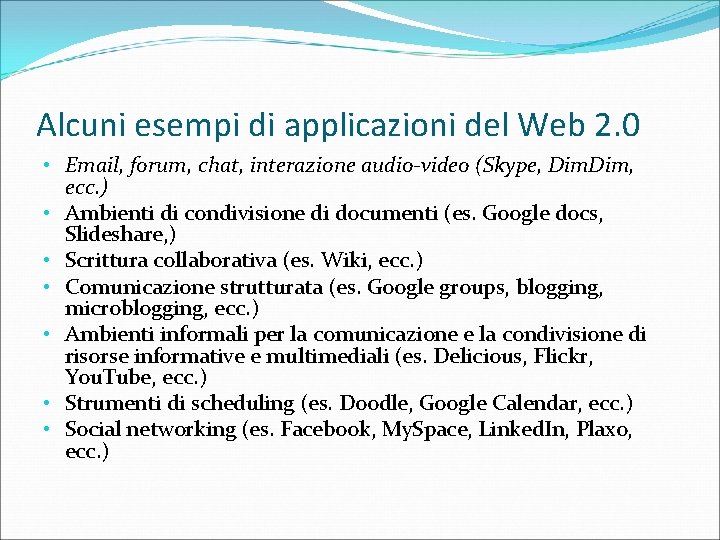 Alcuni esempi di applicazioni del Web 2.0

• Email, forum, chat, interazione audio-video (Skype, DimDim, ecc.)
• Ambienti di condivisione di documenti (es. Google docs, Slideshare,)
• Scrittura collaborativa (es. Wiki, ecc.)
• Comunicazione strutturata (es. Google groups, blogging, microblogging, ecc.)
• Ambienti informali per la comunicazione e la condivisione di risorse informative e multimediali (es. Delicious, Flickr, YouTube, ecc.)
• Strumenti di scheduling (es. Doodle, Google Calendar, ecc.)
• Social networking (es. Facebook, MySpace, LinkedIn, Plaxo, ecc.)